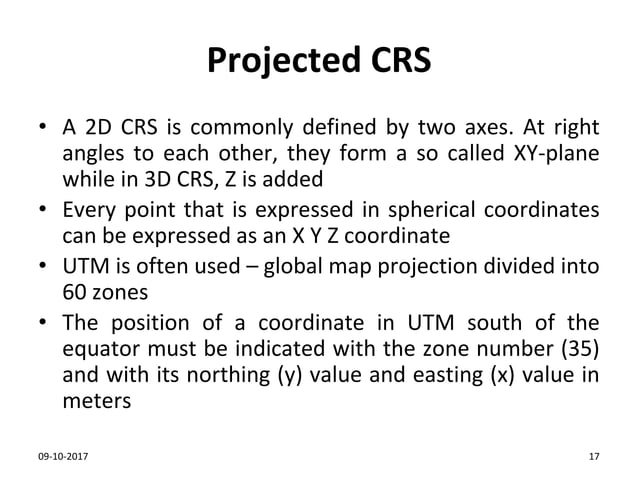 Projected CRS

• A 2D CRS is commonly defined by two axes. At right angles to each other, they form a so called XY-plane while in 3D CRS, Z is added

• Every point that is expressed in spherical coordinates can be expressed as an X Y Z coordinate

• UTM is often used – global map projection divided into 60 zones

• The position of a coordinate in UTM south of the equator must be indicated with the zone number (35) and with its northing (y) value and easting (x) value in meters

09-10-2017

17